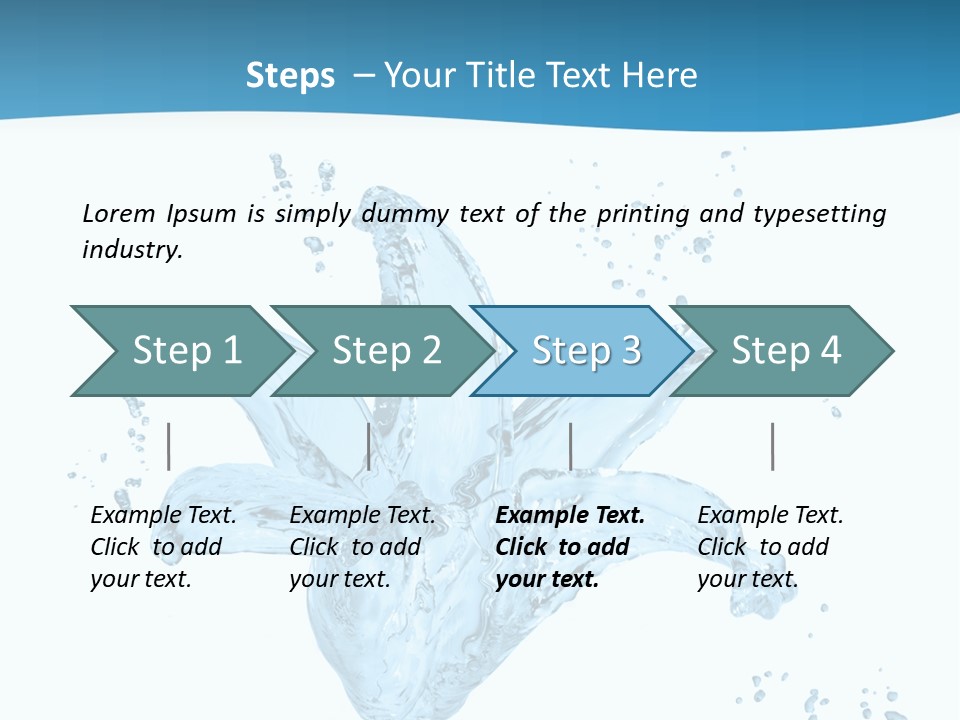 Steps – Your Title Text Here

Lorem Ipsum is simply dummy text of the printing and typesetting industry.

Step 1

Step 2

Step 3

Step 4

Example Text. Click to add your text.

Example Text. Click to add your text.

Example Text. Click to add your text.

Example Text. Click to add your text.